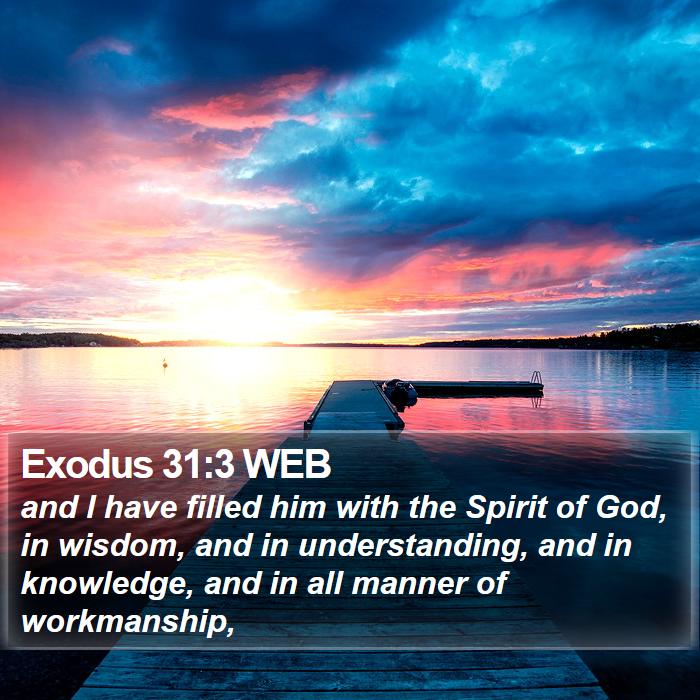 Exodus 31:3 WEB

and I have filled him with the Spirit of God, in wisdom, and in understanding, and in knowledge, and in all manner of workmanship,